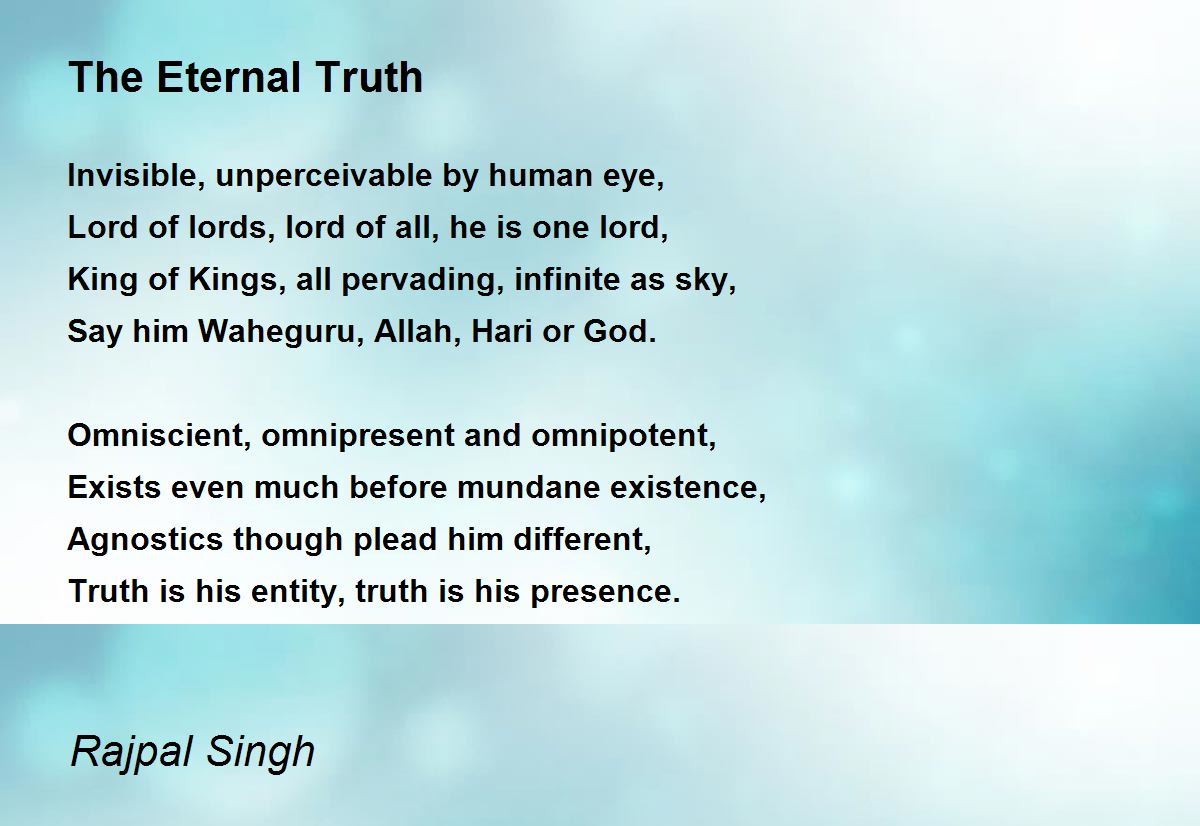 The Eternal Truth

Invisible, unperceivable by human eye,
Lord of lords, lord of all, he is one lord,
King of Kings, all pervading, infinite as sky,
Say him Waheguru, Allah, Hari or God.

Omniscient, omnipresent and omnipotent,
Exists even much before mundane existence,
Agnostics though plead him different,
Truth is his entity, truth is his presence.

Rajpal Singh